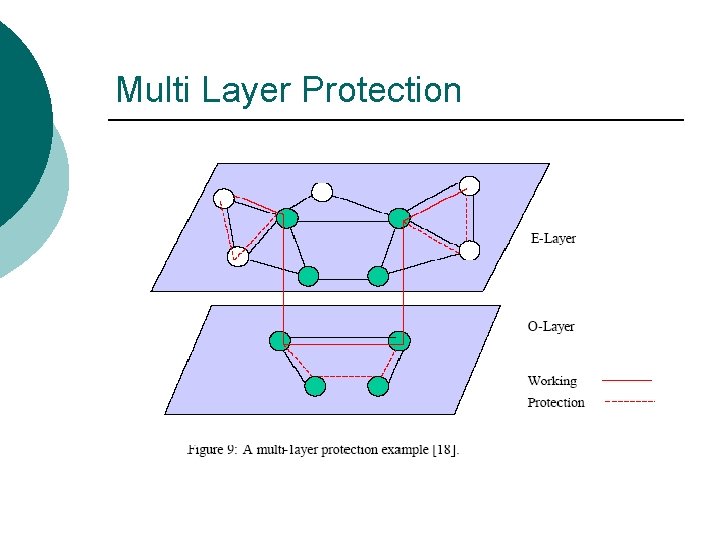 Multi Layer Protection

E-Layer

O-Layer

Working

Protection

Figure 9: A multi-layer protection example [18].